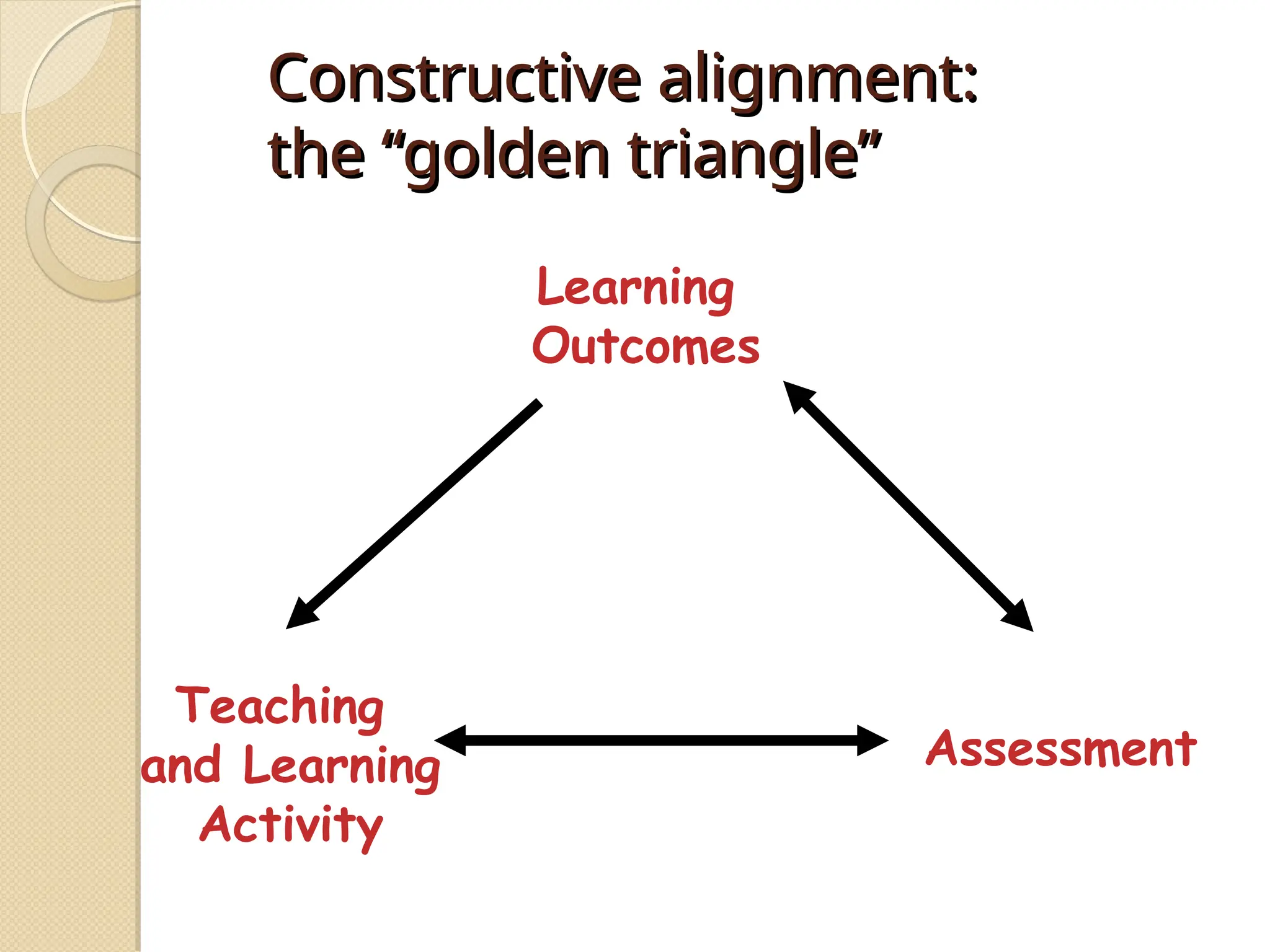 Constructive alignment: the “golden triangle”

Learning Outcomes

Teaching and Learning Activity

Assessment